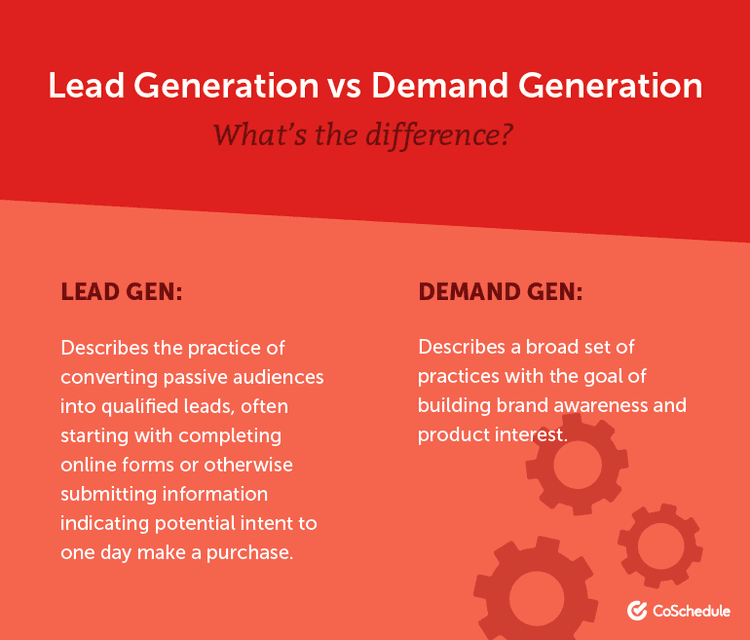 Lead Generation vs Demand Generation

What's the difference?

LEAD GEN:

Describes the practice of converting passive audiences into qualified leads, often starting with completing online forms or otherwise submitting information indicating potential intent to one day make a purchase.

DEMAND GEN:

Describes a broad set of practices with the goal of building brand awareness and product interest.

CoSchedule